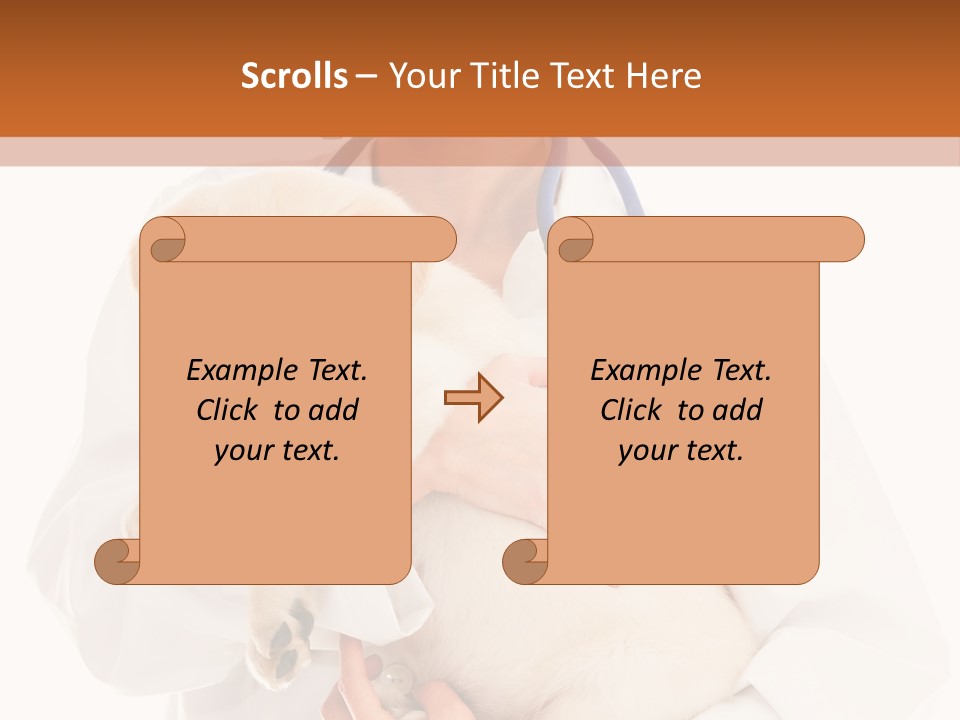 Scrolls – Your Title Text Here

Example Text. Click to add your text.

Example Text. Click to add your text.